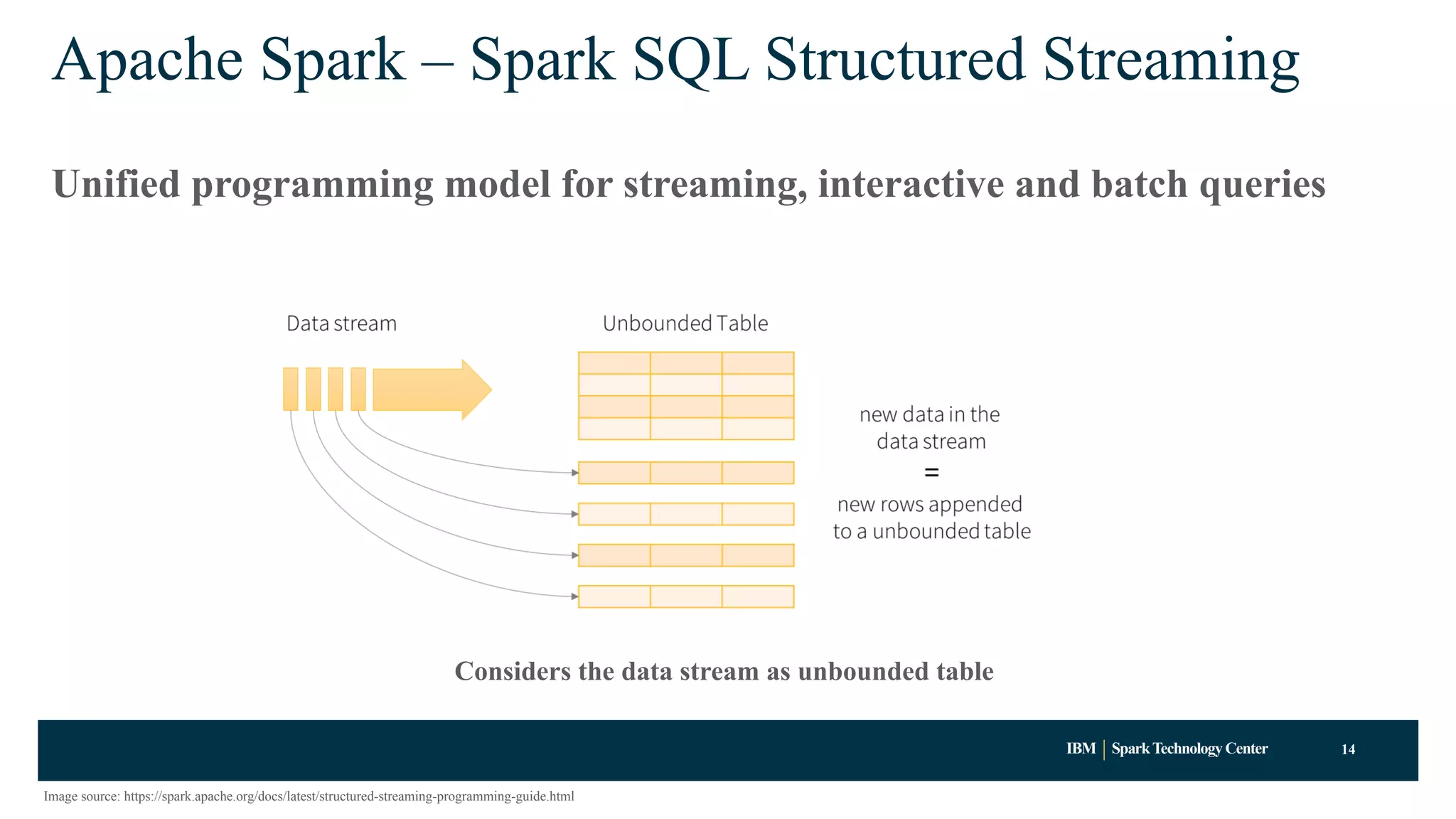 Apache Spark – Spark SQL Structured Streaming

Unified programming model for streaming, interactive and batch queries

Data stream

Unbounded Table

new data in the data stream
=
new rows appended to a unbounded table

Considers the data stream as unbounded table

IBM | Spark Technology Center

14

Image source: https://spark.apache.org/docs/latest/structured-streaming-programming-guide.html